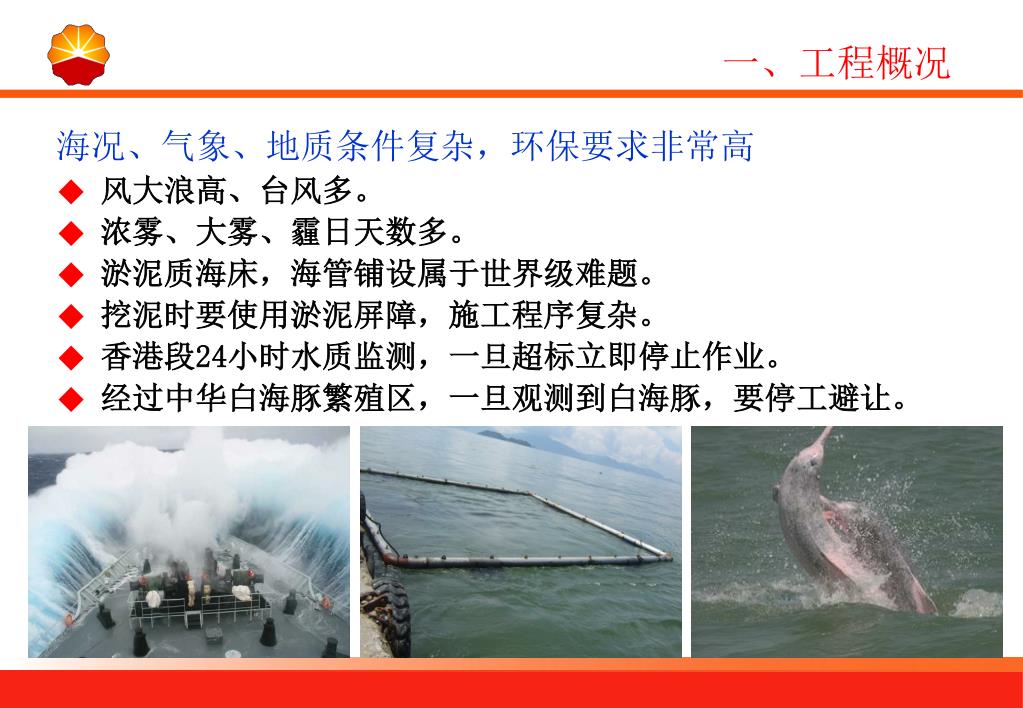 一、工程概况

海况、气象、地质条件复杂，环保要求非常高

◆ 风大浪高、台风多。
◆ 浓雾、大雾、霾日天数多。
◆ 淤泥质海床，海管铺设属于世界级难题。
◆ 挖泥时要使用淤泥屏障，施工程序复杂。
◆ 香港段24小时水质监测，一旦超标立即停止作业。
◆ 经过中华白海豚繁殖区，一旦观测到白海豚，要停工避让。